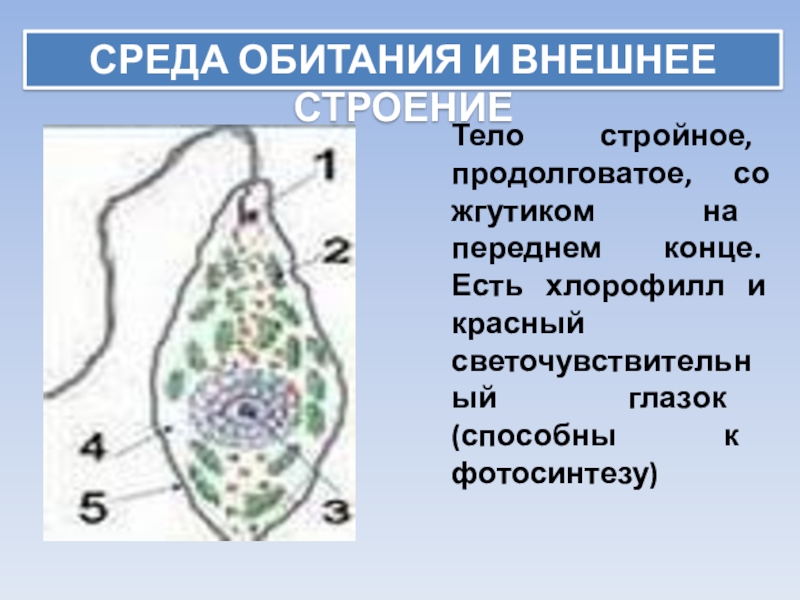 СРЕДА ОБИТАНИЯ И ВНЕШНЕЕ СТРОЕНИЕ

1
2
4
5
3

Тело стройное, продолговатое, со жгутиком на переднем конце. Есть хлорофилл и красный светочувствительный глазок (способны к фотосинтезу)